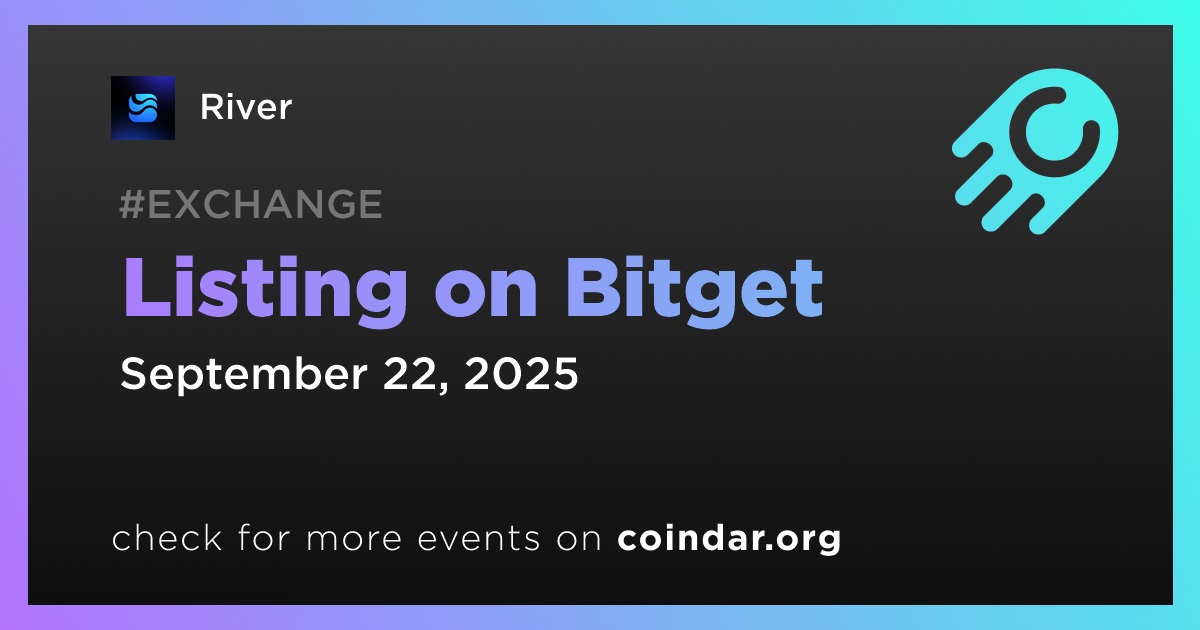 River

#EXCHANGE

Listing on Bitget

September 22, 2025

check for more events on coindar.org